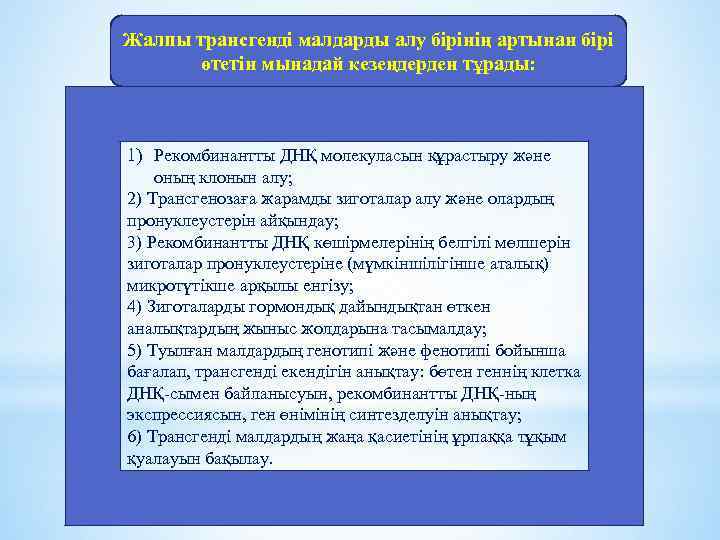 Жалпы трансгенді малдарды алу бірінің артынан бірі өтетін мынадай кезеңдерден тұрады:

1) Рекомбинантты ДНҚ молекуласын құрастыру және оның клонын алу;
2) Трансгенозаға жарамды зиготалар алу және олардың пронуклеустерін айқындау;
3) Рекомбинантты ДНҚ көшірмелерінің белгілі мөлшерін зиготалар пронуклеустеріне (мүмкіншілігінше аталық) микротүтікше арқылы енгізу;
4) Зиготаларды гормондық дайындықтан өткен аналықтардың жыныс жолдарына тасымалдау;
5) Туылған малдардың генотипі және фенотипі бойынша бағалап, трансгенді екендігін анықтау: бөтен геннің клетка ДНҚ-сымен байланысуын, рекомбинантты ДНҚ-ның экспрессиясын, ген өнімінің синтезделуін анықтау;
6) Трансгенді малдардың жаңа қасиетінің ұрпаққа тұқым қуалауын бақылау.